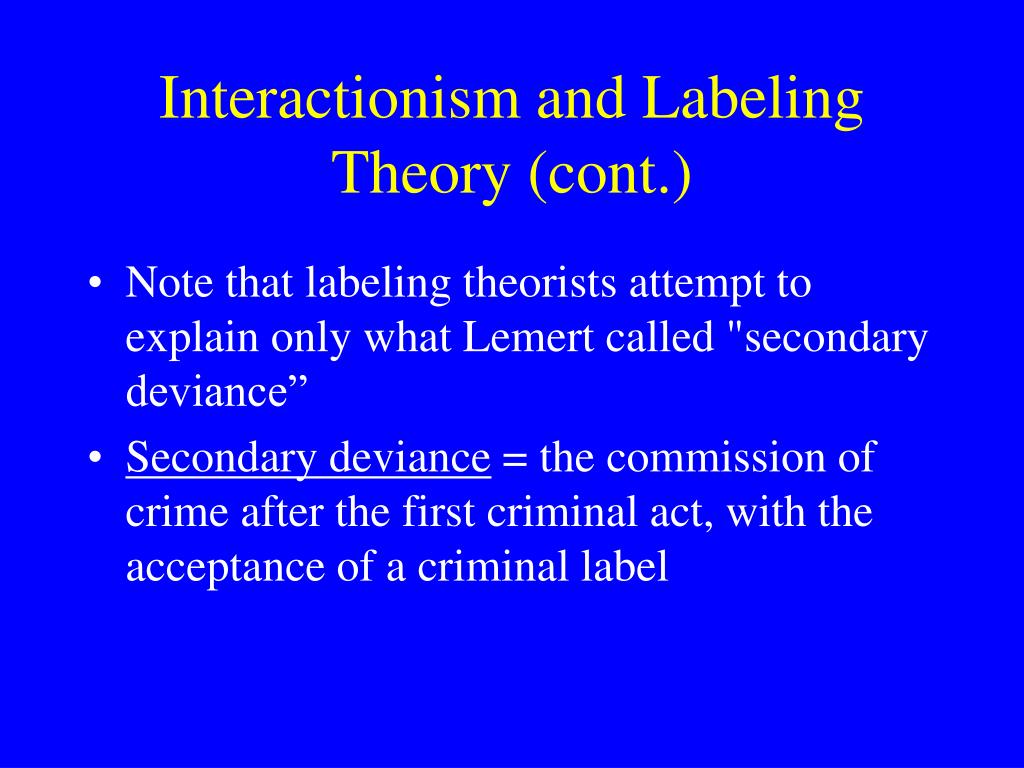 Interactionism and Labeling Theory (cont.)

• Note that labeling theorists attempt to explain only what Lemert called "secondary deviance”

• Secondary deviance = the commission of crime after the first criminal act, with the acceptance of a criminal label